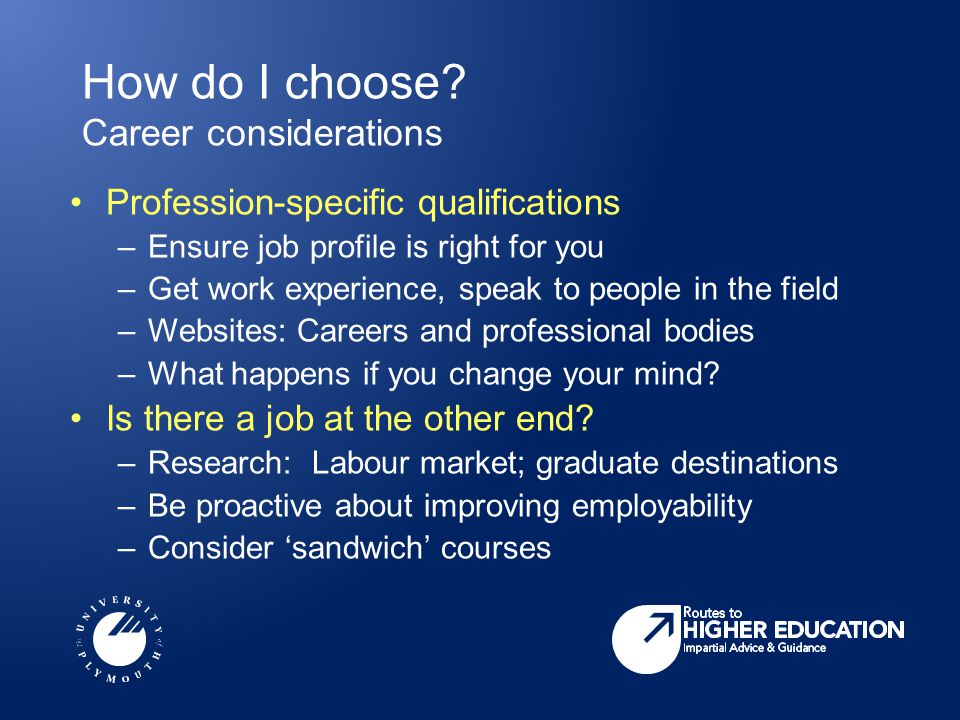 How do I choose?
Career considerations

• Profession-specific qualifications
  – Ensure job profile is right for you
  – Get work experience, speak to people in the field
  – Websites: Careers and professional bodies
  – What happens if you change your mind?
• Is there a job at the other end?
  – Research: Labour market; graduate destinations
  – Be proactive about improving employability
  – Consider ‘sandwich’ courses

UNIVERSITY of PLYMOUTH

Routes to
HIGHER EDUCATION
Impartial Advice & Guidance